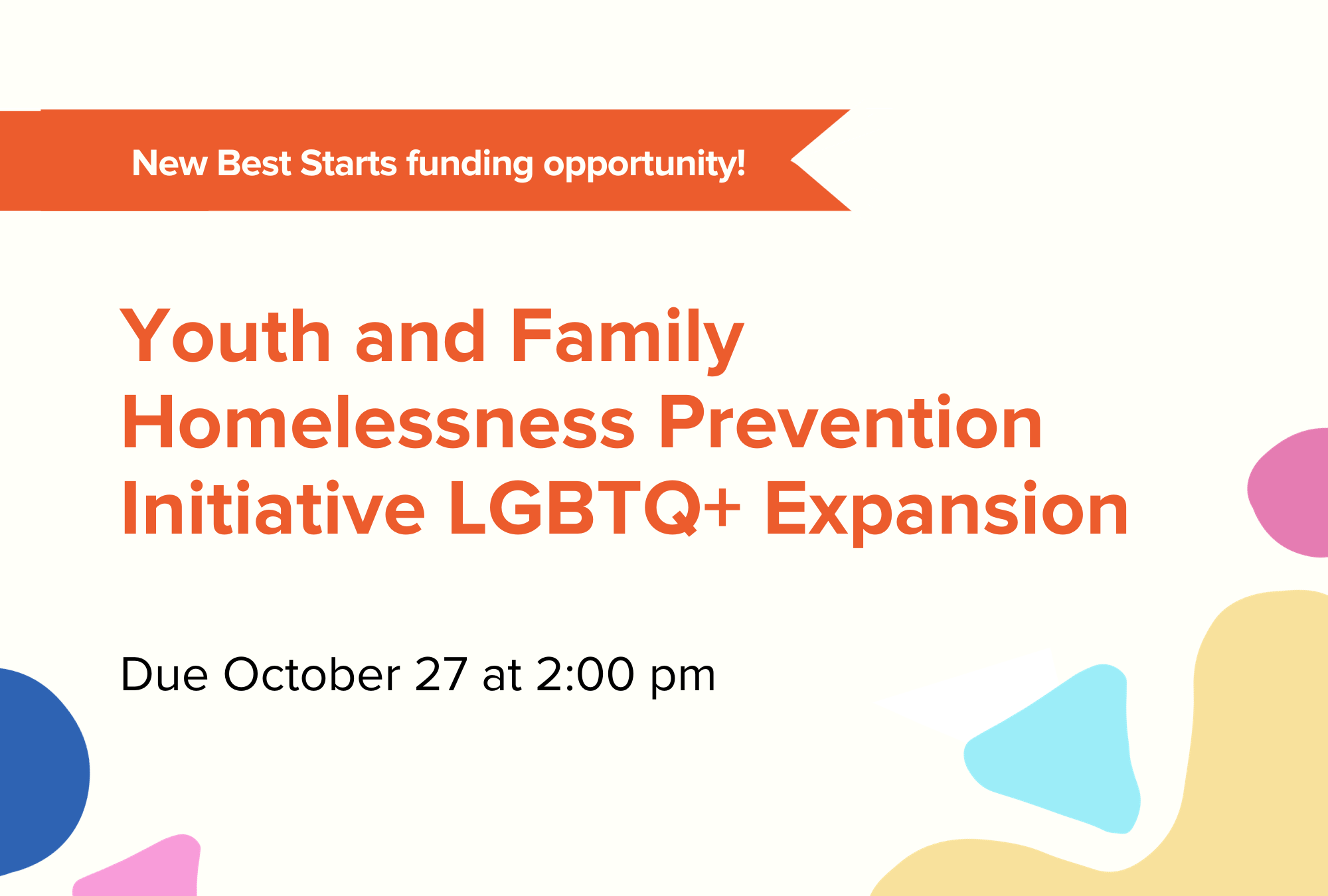 New Best Starts funding opportunity!

Youth and Family Homelessness Prevention Initiative LGBTQ+ Expansion

Due October 27 at 2:00 pm